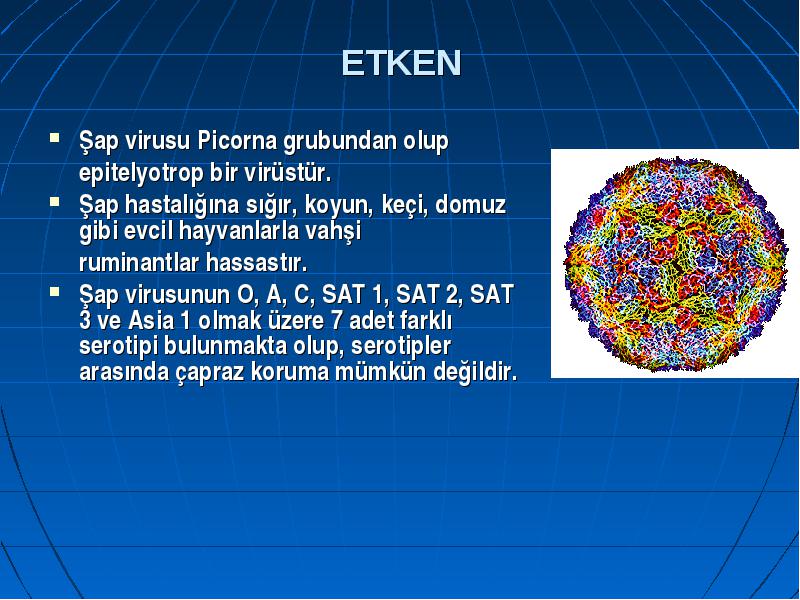 ETKEN

▪ Şap virusu Picorna grubundan olup epitelyotrop bir virüstür.
▪ Şap hastalığına sığır, koyun, keçi, domuz gibi evcil hayvanlarla vahşi ruminantlar hassastır.
▪ Şap virusunun O, A, C, SAT 1, SAT 2, SAT 3 ve Asia 1 olmak üzere 7 adet farklı serotipi bulunmakta olup, serotipler arasında çapraz koruma mümkün değildir.